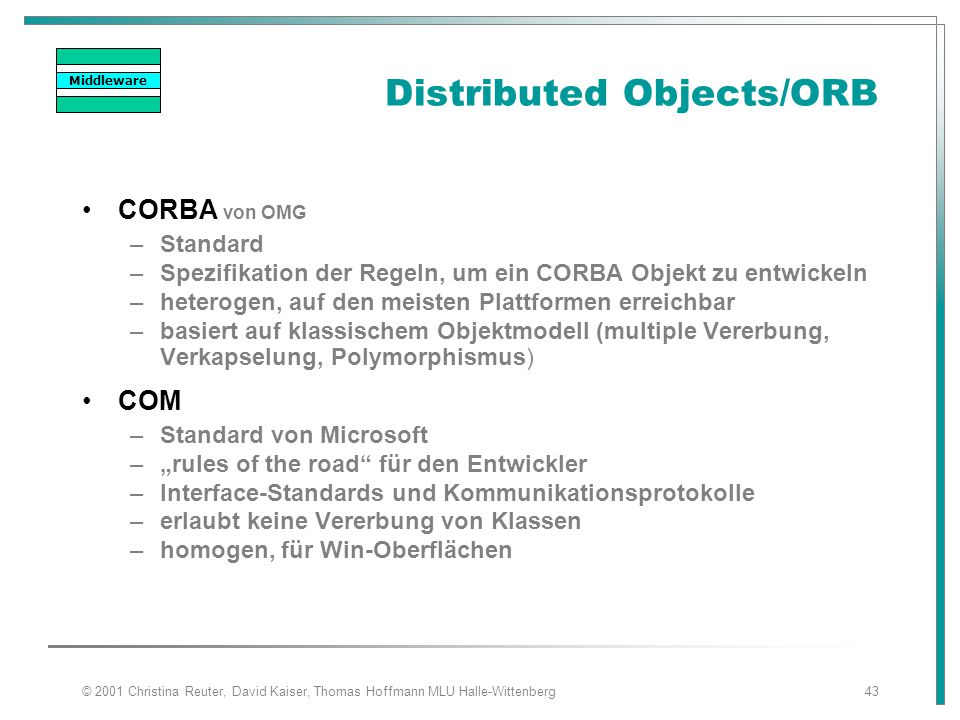 Middleware

Distributed Objects/ORB

• CORBA von OMG
– Standard
– Spezifikation der Regeln, um ein CORBA Objekt zu entwickeln
– heterogen, auf den meisten Plattformen erreichbar
– basiert auf klassischem Objektmodell (multiple Vererbung, Verkapselung, Polymorphismus)

• COM
– Standard von Microsoft
– „rules of the road“ für den Entwickler
– Interface-Standards und Kommunikationsprotokolle
– erlaubt keine Vererbung von Klassen
– homogen, für Win-Oberflächen

© 2001 Christina Reuter, David Kaiser, Thomas Hoffmann MLU Halle-Wittenberg

43